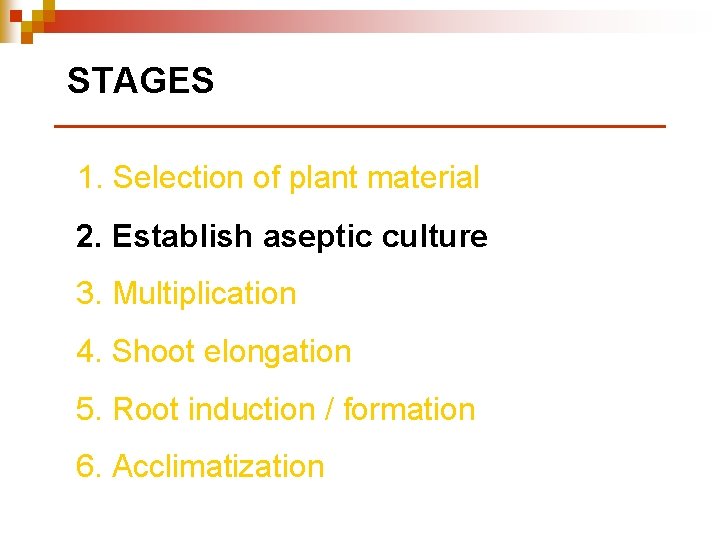 STAGES

1. Selection of plant material

2. Establish aseptic culture

3. Multiplication

4. Shoot elongation

5. Root induction / formation

6. Acclimatization